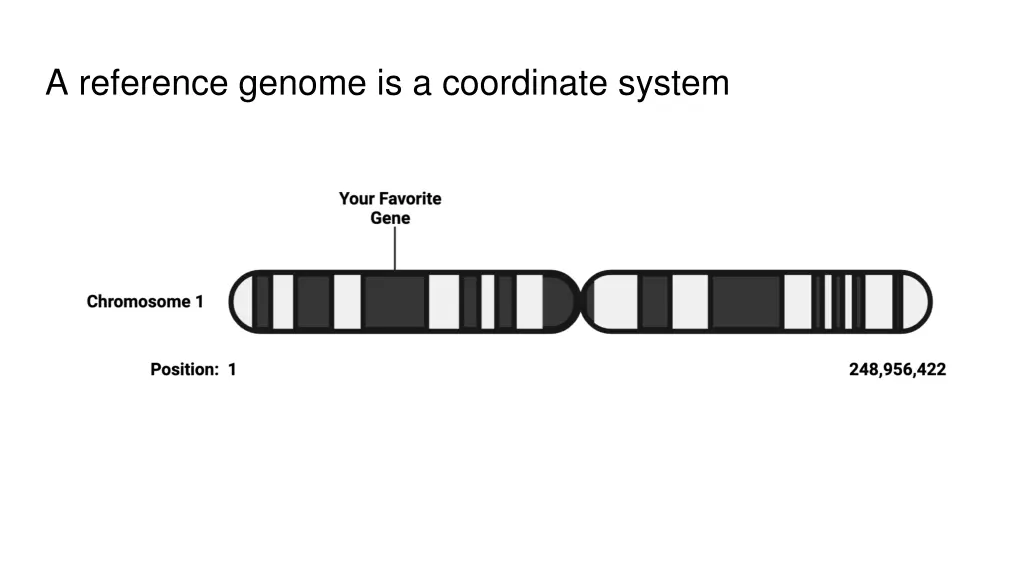 A reference genome is a coordinate system

Your Favorite Gene

Chromosome 1

Position: 1

248,956,422